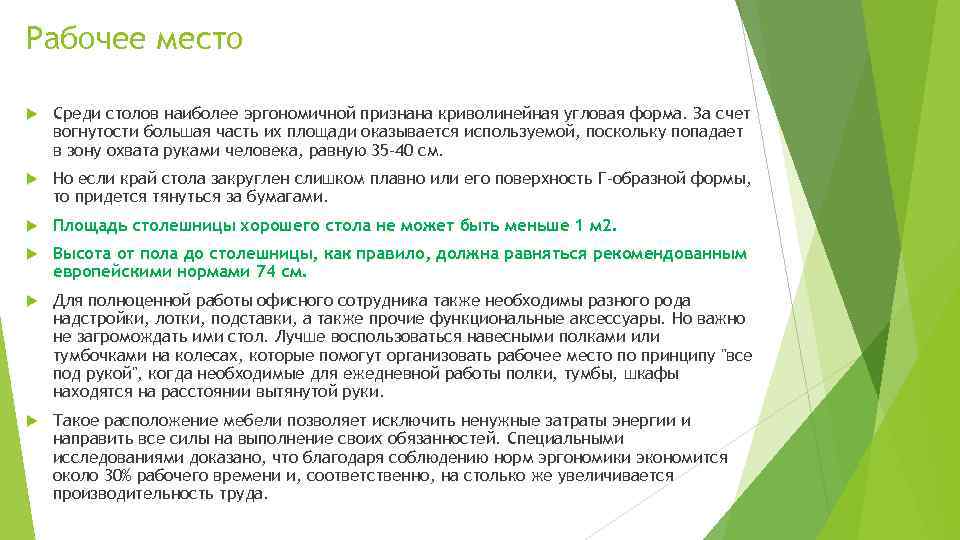 Рабочее место

Среди столов наиболее эргономичной признана криволинейная угловая форма. За счет вогнутости большая часть их площади оказывается используемой, поскольку попадает в зону охвата руками человека, равную 35-40 см.

Но если край стола закруглен слишком плавно или его поверхность Г-образной формы, то придется тянуться за бумагами.

Площадь столешницы хорошего стола не может быть меньше 1 м2.

Высота от пола до столешницы, как правило, должна равняться рекомендованным европейскими нормами 74 см.

Для полноценной работы офисного сотрудника также необходимы разного рода надстройки, лотки, подставки, а также прочие функциональные аксессуары. Но важно не загромождать ими стол. Лучше воспользоваться навесными полками или тумбочками на колесах, которые помогут организовать рабочее место по принципу "все под рукой", когда необходимые для ежедневной работы полки, тумбы, шкафы находятся на расстоянии вытянутой руки.

Такое расположение мебели позволяет исключить ненужные затраты энергии и направить все силы на выполнение своих обязанностей. Специальными исследованиями доказано, что благодаря соблюдению норм эргономики экономится около 30% рабочего времени и, соответственно, на столько же увеличивается производительность труда.